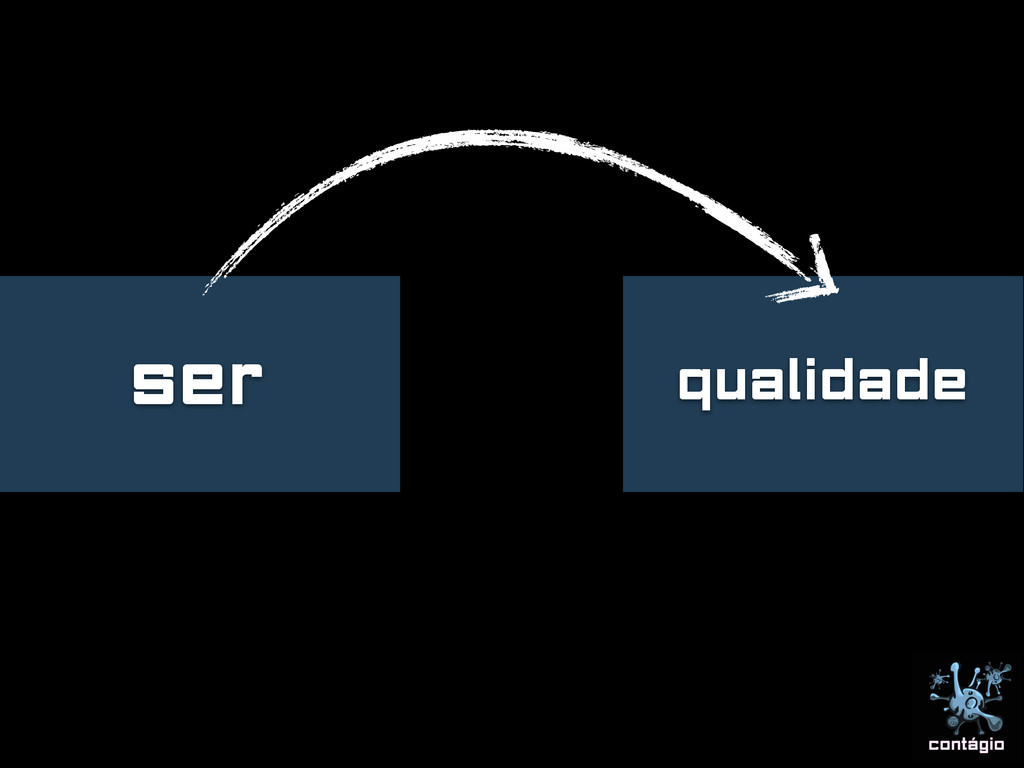 ser

qualidade

contágio